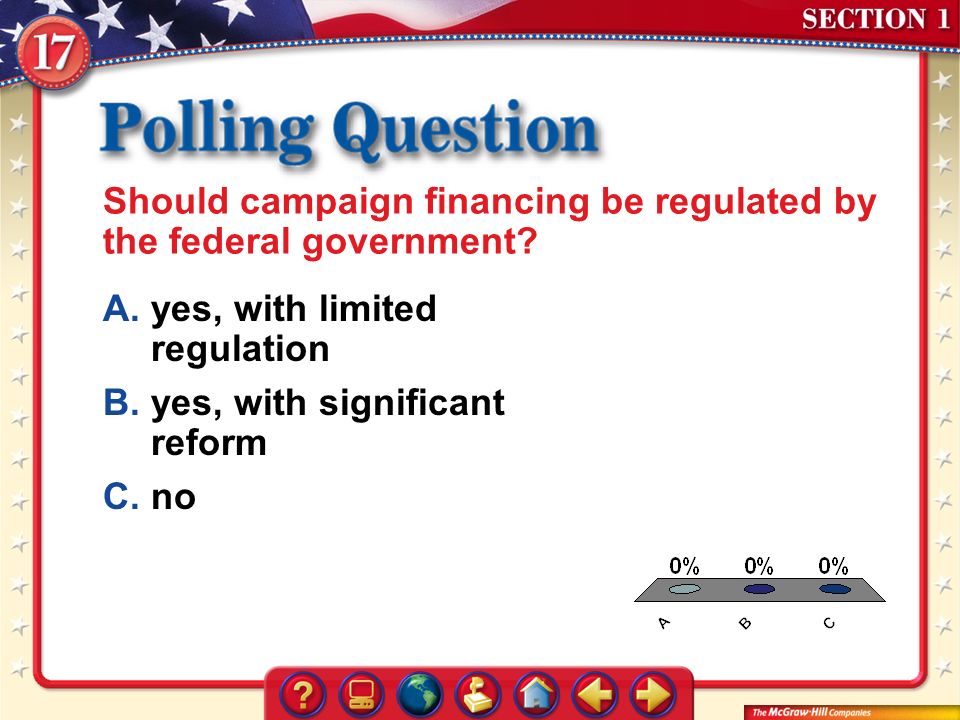 17

SECTION 1

Polling Question

Should campaign financing be regulated by the federal government?

A. yes, with limited regulation

B. yes, with significant reform

C. no

0% 0% 0%

A B C

?

The McGraw-Hill Companies